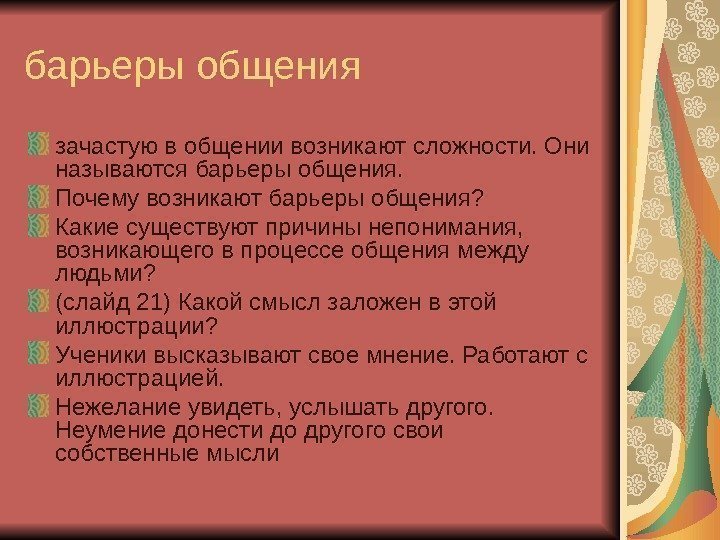 барьеры общения

зачастую в общении возникают сложности. Они называются барьеры общения.

Почему возникают барьеры общения?

Какие существуют причины непонимания, возникающего в процессе общения между людьми?

(слайд 21) Какой смысл заложен в этой иллюстрации?

Ученики высказывают свое мнение. Работают с иллюстрацией.

Нежелание увидеть, услышать другого. Неумение донести до другого свои собственные мысли